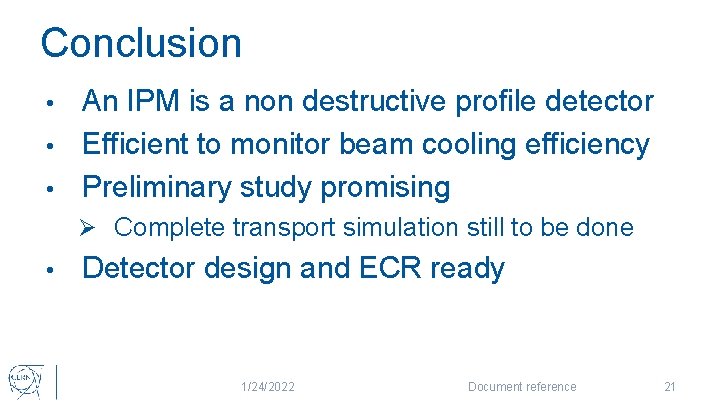 Conclusion

• An IPM is a non destructive profile detector
• Efficient to monitor beam cooling efficiency
• Preliminary study promising
  ➢ Complete transport simulation still to be done
• Detector design and ECR ready

CERN

1/24/2022 Document reference 21